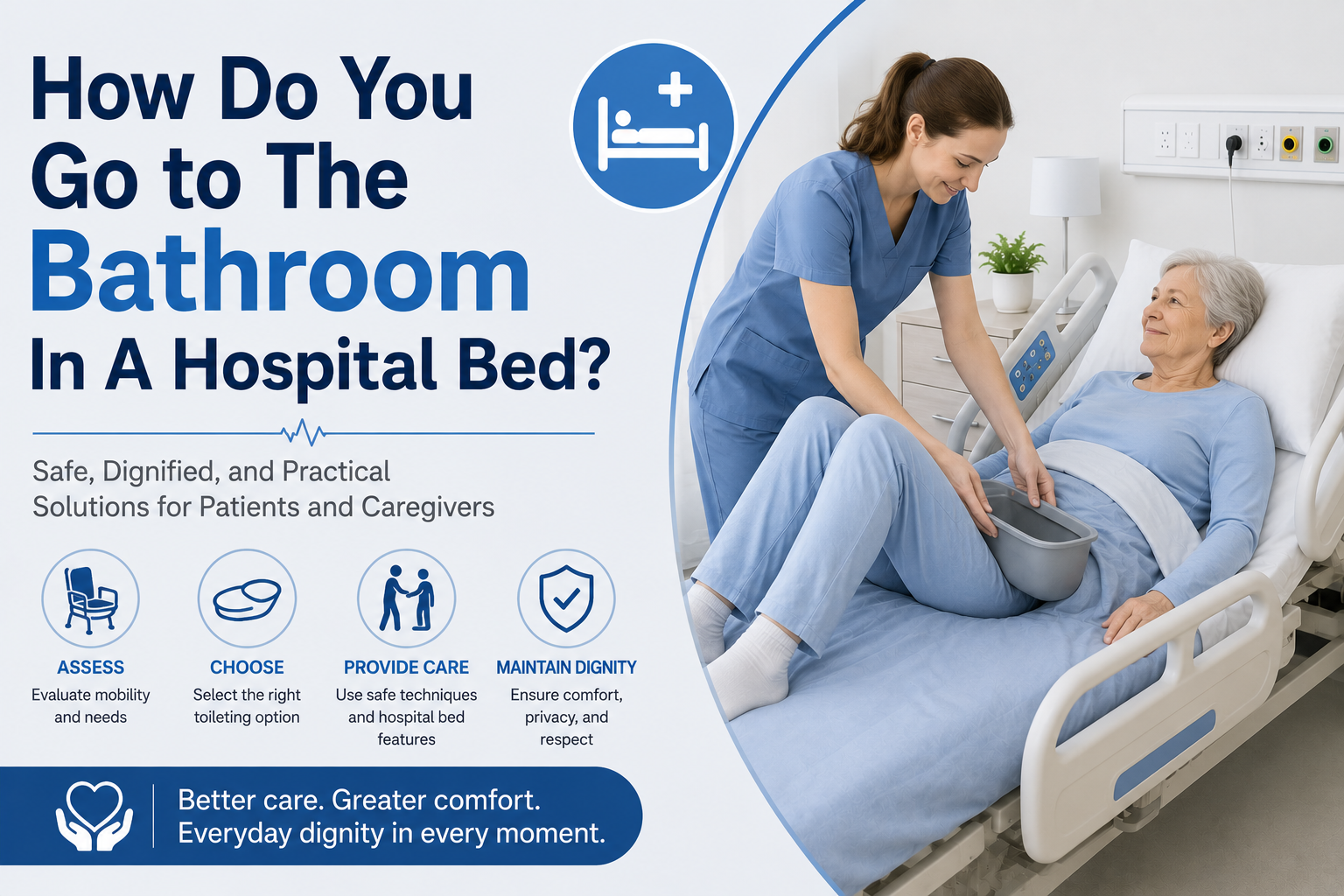 How Do You Go to The Bathroom In A Hospital Bed?

Safe, Dignified, and Practical Solutions for Patients and Caregivers

ASSESS
Evaluate mobility and needs

CHOOSE
Select the right toileting option

PROVIDE CARE
Use safe techniques and hospital bed features

MAINTAIN DIGNITY
Ensure comfort, privacy, and respect

Better care. Greater comfort.
Everyday dignity in every moment.